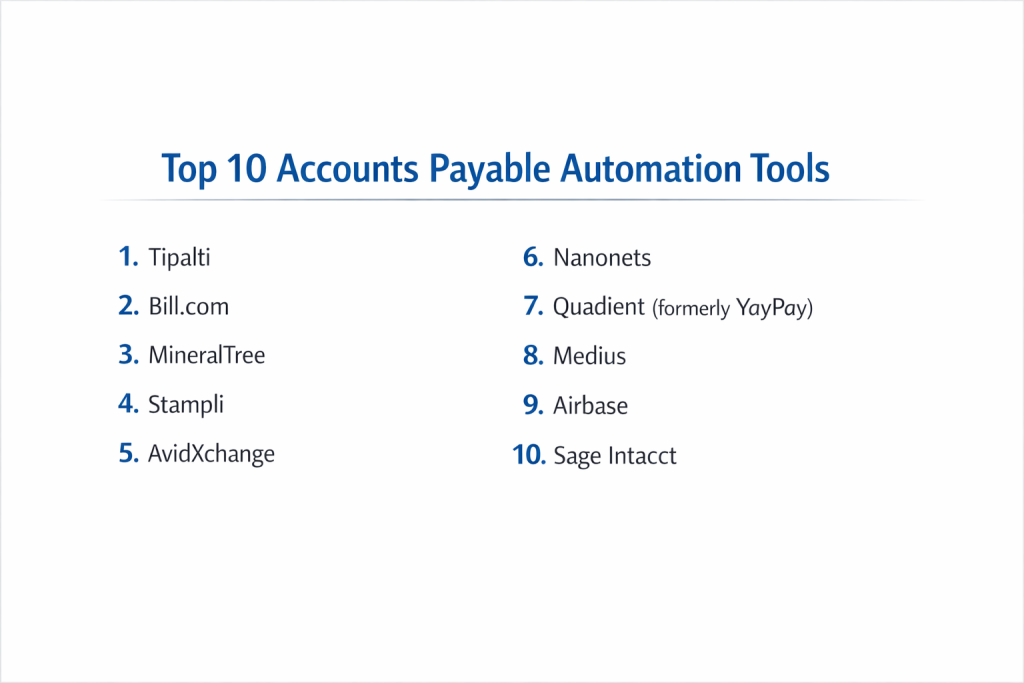 Top 10 Accounts Payable Automation Tools

1. Tipalti
2. Bill.com
3. MineralTree
4. Stampli
5. AvidXchange

6. Nanonets
7. Quadient (formerly YayPay)
8. Medius
9. Airbase
10. Sage Intacct